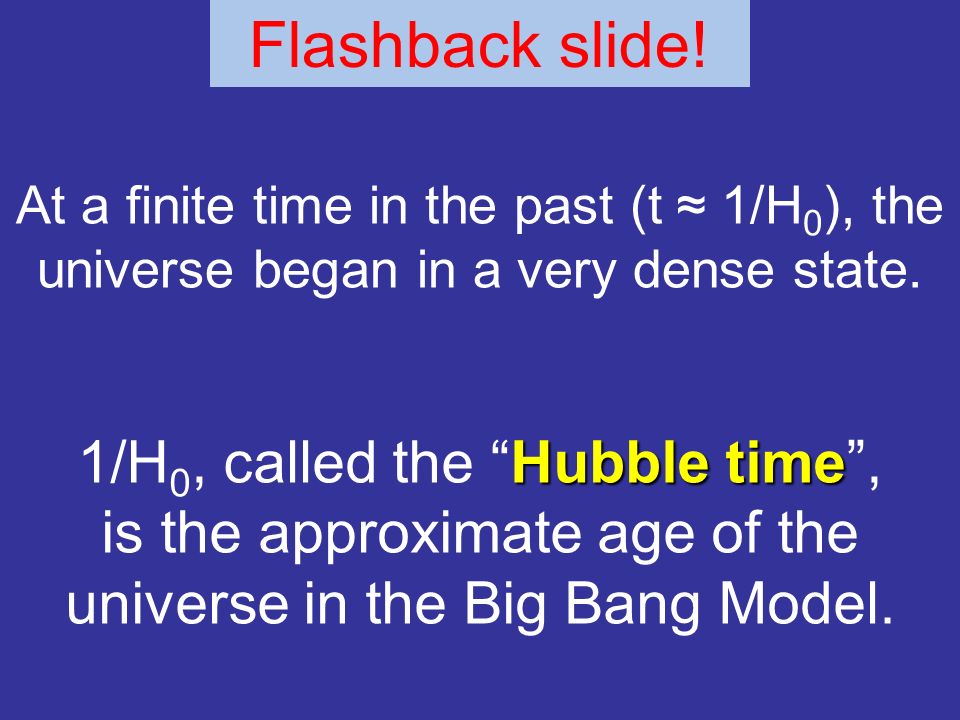 Flashback slide!

At a finite time in the past ($t \approx 1/H_0$), the universe began in a very dense state.

$1/H_0$, called the “Hubble time”, is the approximate age of the universe in the Big Bang Model.